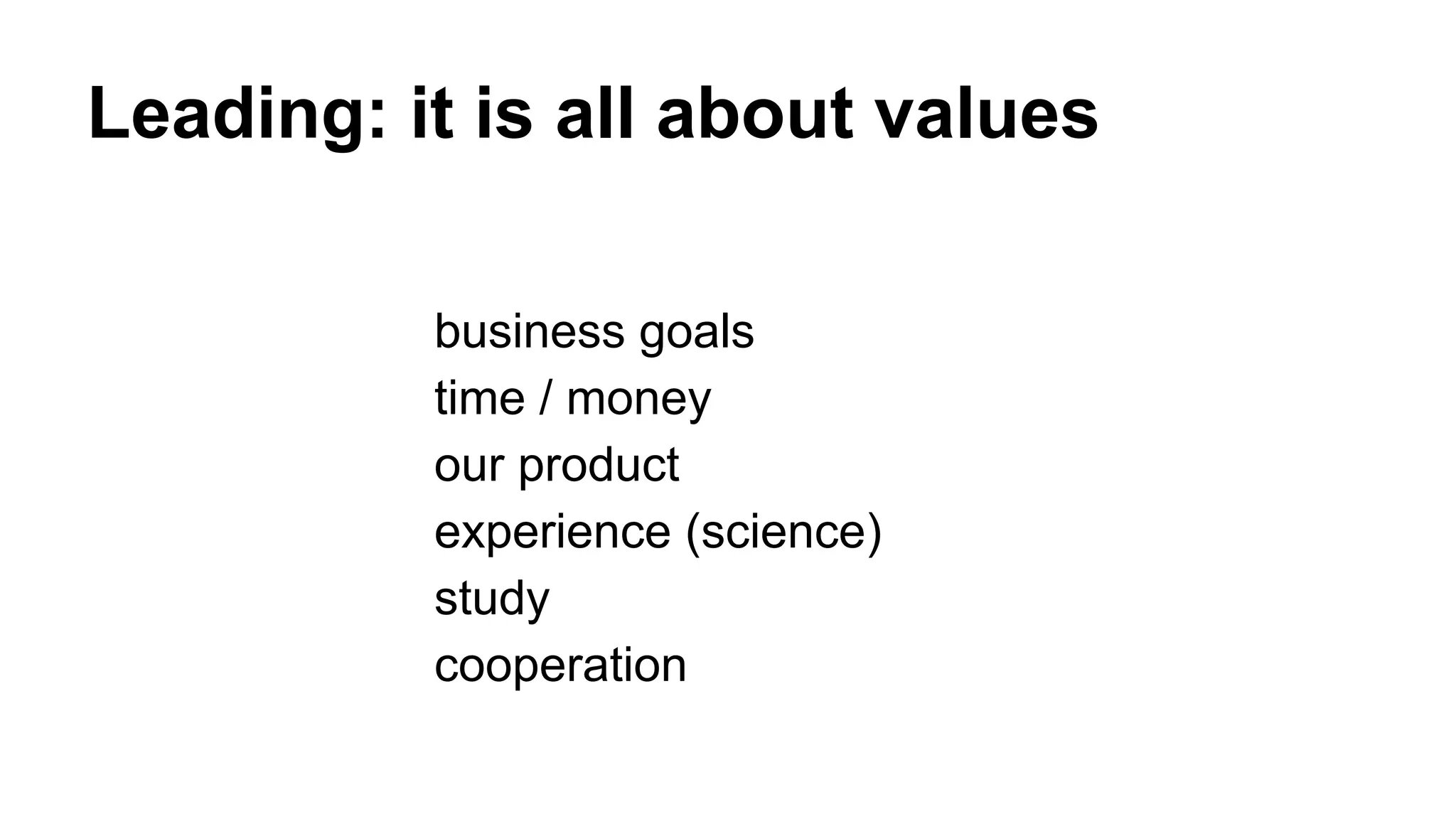 Leading: it is all about values

business goals
time / money
our product
experience (science)
study
cooperation